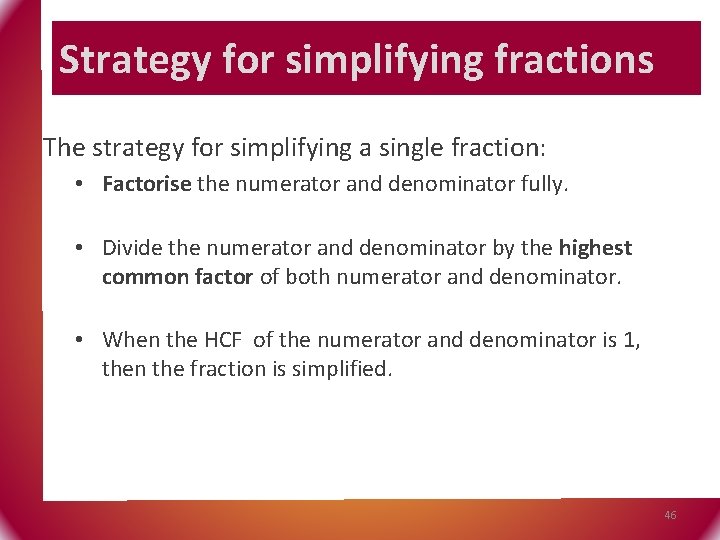 Strategy for simplifying fractions

The strategy for simplifying a single fraction:

• Factorise the numerator and denominator fully.

• Divide the numerator and denominator by the highest common factor of both numerator and denominator.

• When the HCF of the numerator and denominator is 1, then the fraction is simplified.

46